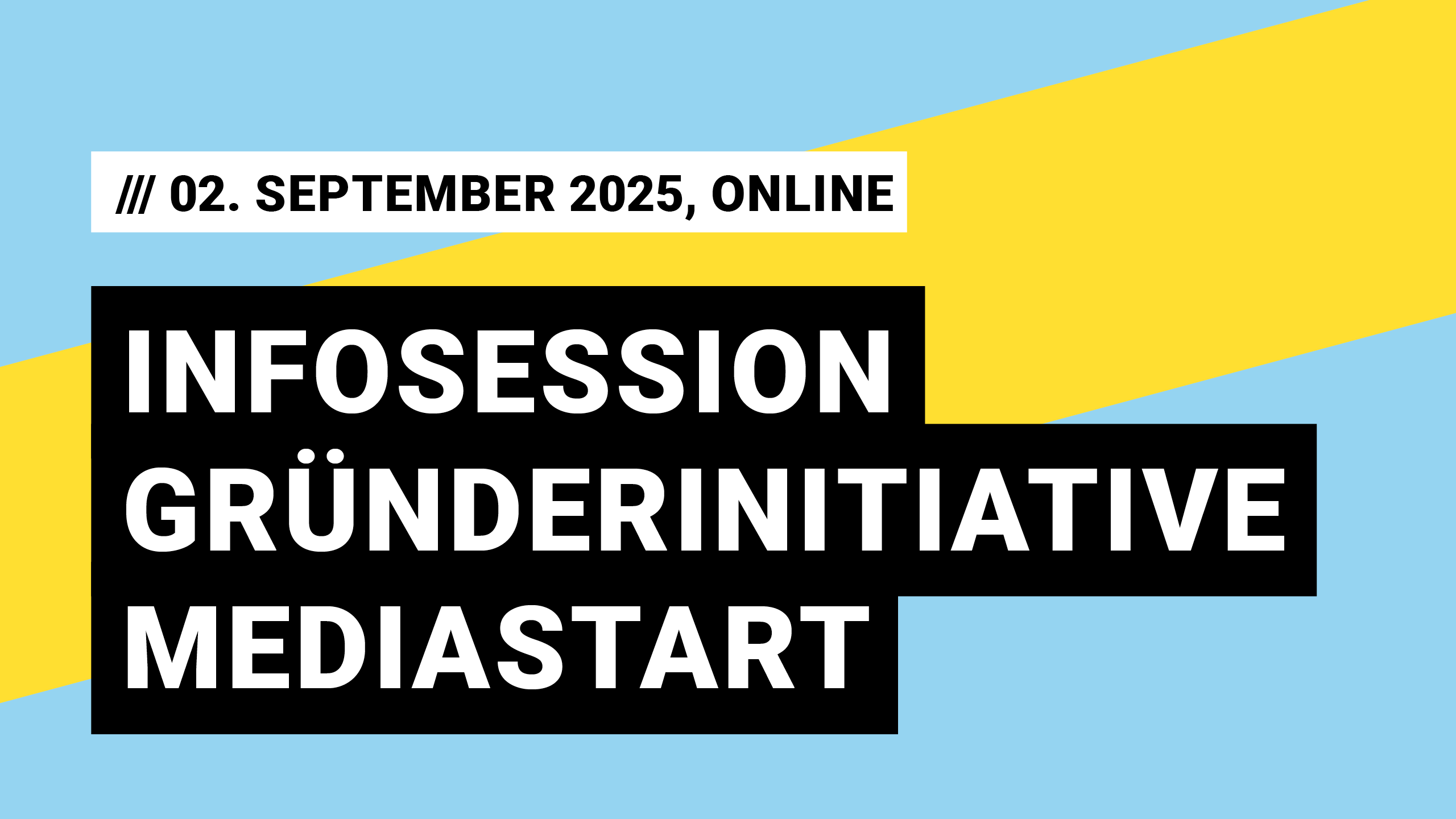 /// 02. SEPTEMBER 2025, ONLINE

INFOSESSION GRÜNDERINITIATIVE MEDIASTART